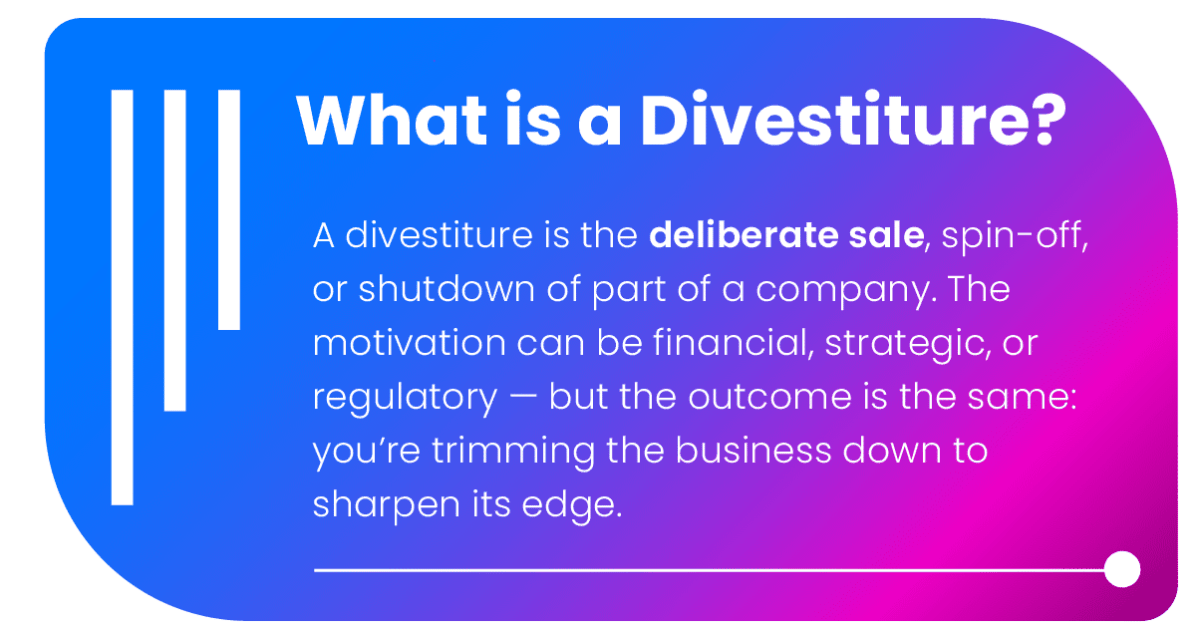 What is a Divestiture?

A divestiture is the deliberate sale, spin-off, or shutdown of part of a company. The motivation can be financial, strategic, or regulatory — but the outcome is the same: you're trimming the business down to sharpen its edge.